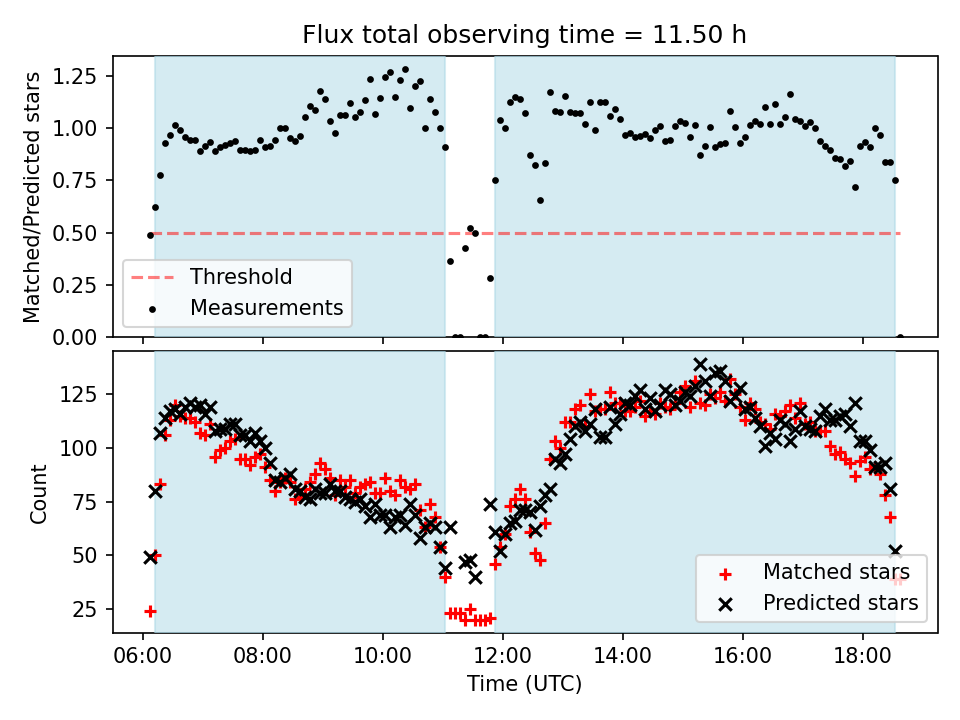 Flux total observing time = 11.50 h

Matched/Predicted stars

1.25
1.00
0.75
0.50
0.25
0.00

Threshold
Measurements

Count

125
100
75
50
25

Matched stars
Predicted stars

06:00 08:00 10:00 12:00 14:00 16:00 18:00

Time (UTC)